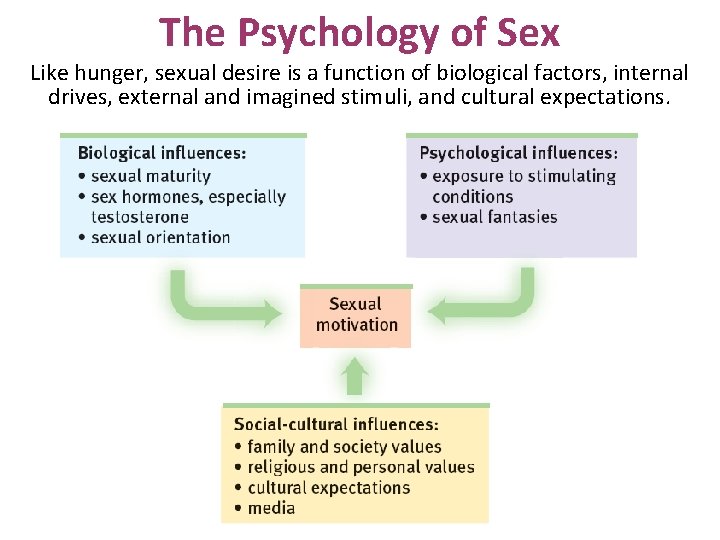 The Psychology of Sex

Like hunger, sexual desire is a function of biological factors, internal drives, external and imagined stimuli, and cultural expectations.

Biological influences:
• sexual maturity
• sex hormones, especially testosterone
• sexual orientation

Psychological influences:
• exposure to stimulating conditions
• sexual fantasies

Sexual motivation

Social-cultural influences:
• family and society values
• religious and personal values
• cultural expectations
• media